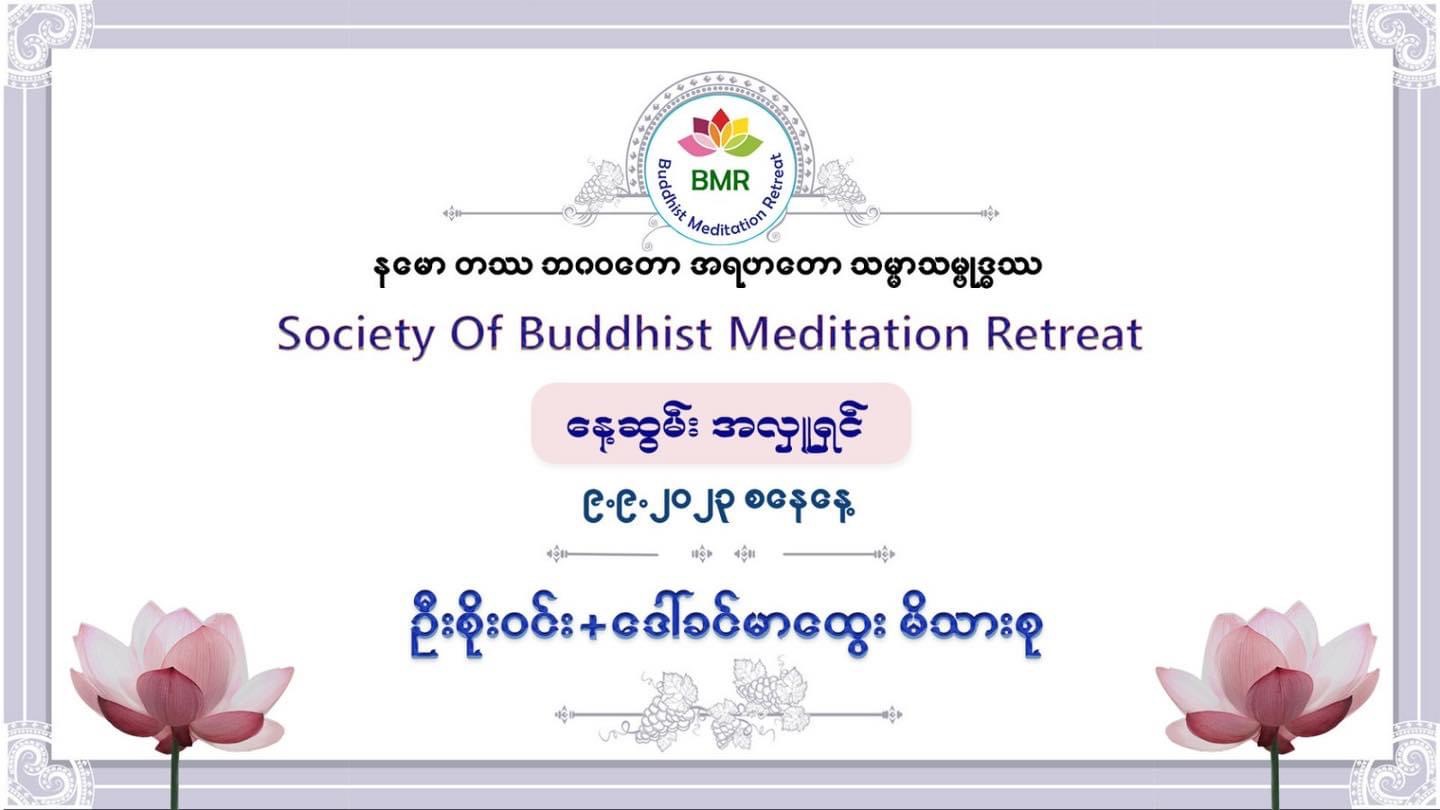 BMR
Buddhist Meditation Retreat

နမော တဿ ဘဂဝတော အရဟတော သမ္မာသမ္ဗုဒ္ဓဿ

Society Of Buddhist Meditation Retreat

နေ့ဆွမ်း အလှူရှင်

၉.၉.၂၀၂၃ စနေနေ့

ဦးစိုးဝင်း+ဒေါ်ခင်မာထွေး မိသားစု